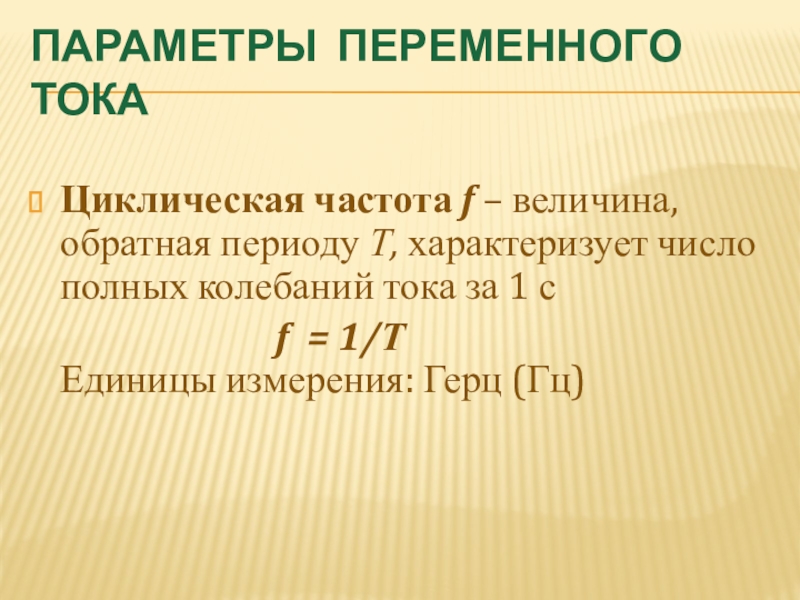 ПАРАМЕТРЫ ПЕРЕМЕННОГО ТОКА

Циклическая частота $f$ – величина, обратная периоду $T$, характеризует число полных колебаний тока за 1 с

$f = 1/T$

Единицы измерения: Герц (Гц)